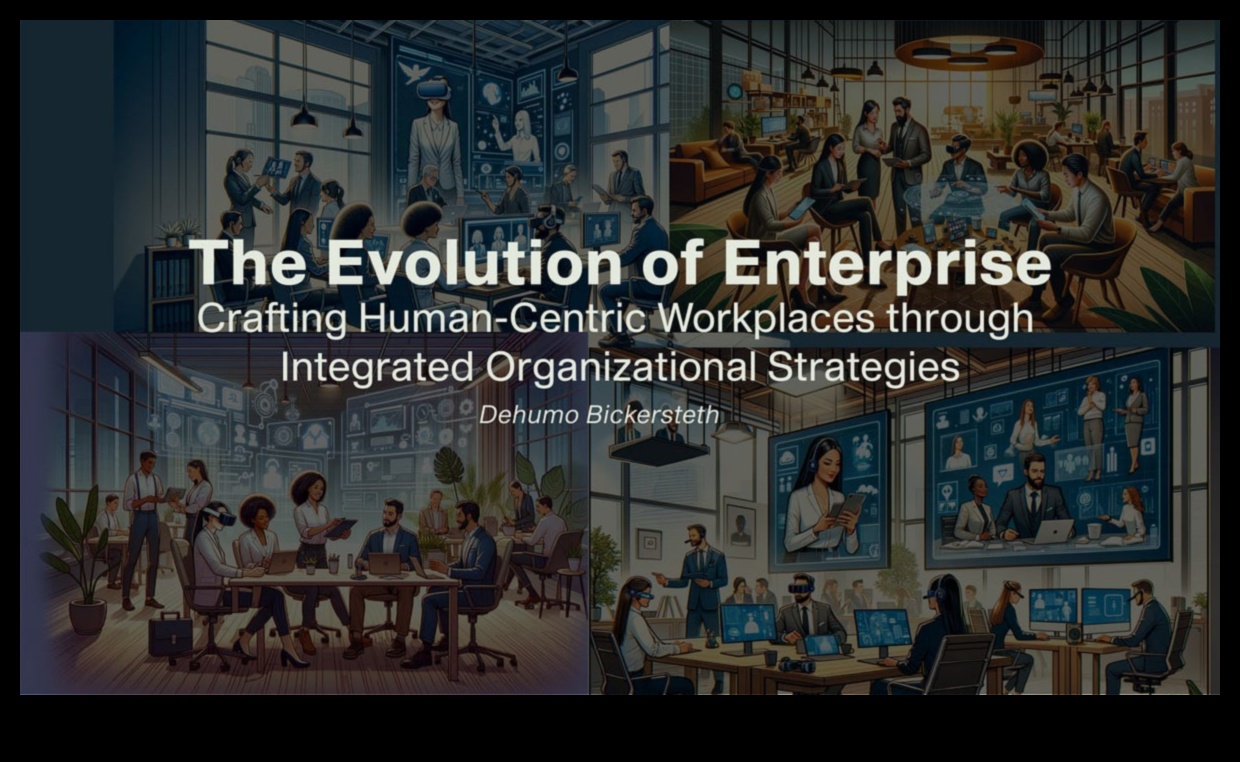 The Evolution of Enterprise
Crafting Human-Centric Workplaces through Integrated Organizational Strategies
Dehumo Bickersteth